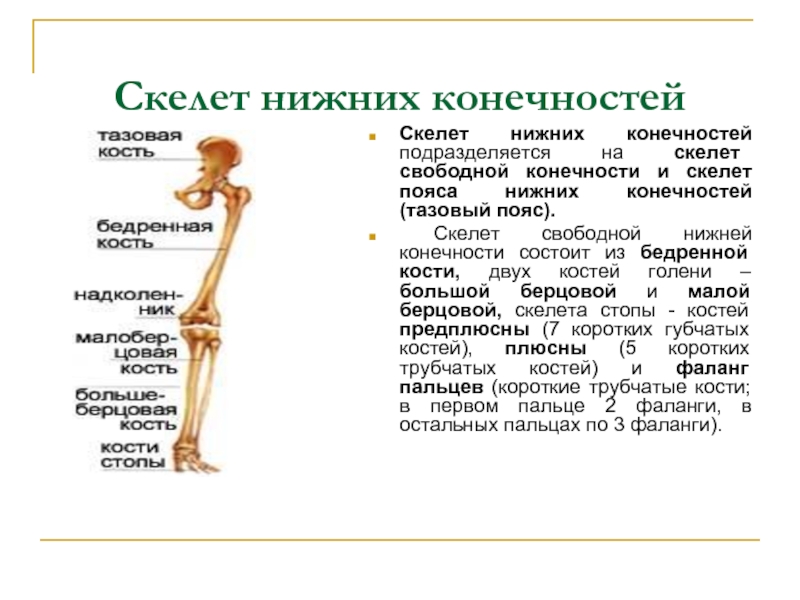 Скелет нижних конечностей

тазовая кость

бедренная кость

надколенник

малоберцовая кость

большеберцовая кость

кости стопы

Скелет нижних конечностей подразделяется на скелет свободной конечности и скелет пояса нижних конечностей (тазовый пояс).

Скелет свободной нижней конечности состоит из бедренной кости, двух костей голени – большой берцовой и малой берцовой, скелета стопы - костей предплюсны (7 коротких губчатых костей), плюсны (5 коротких трубчатых костей) и фаланг пальцев (короткие трубчатые кости; в первом пальце 2 фаланги, в остальных пальцах по 3 фаланги).